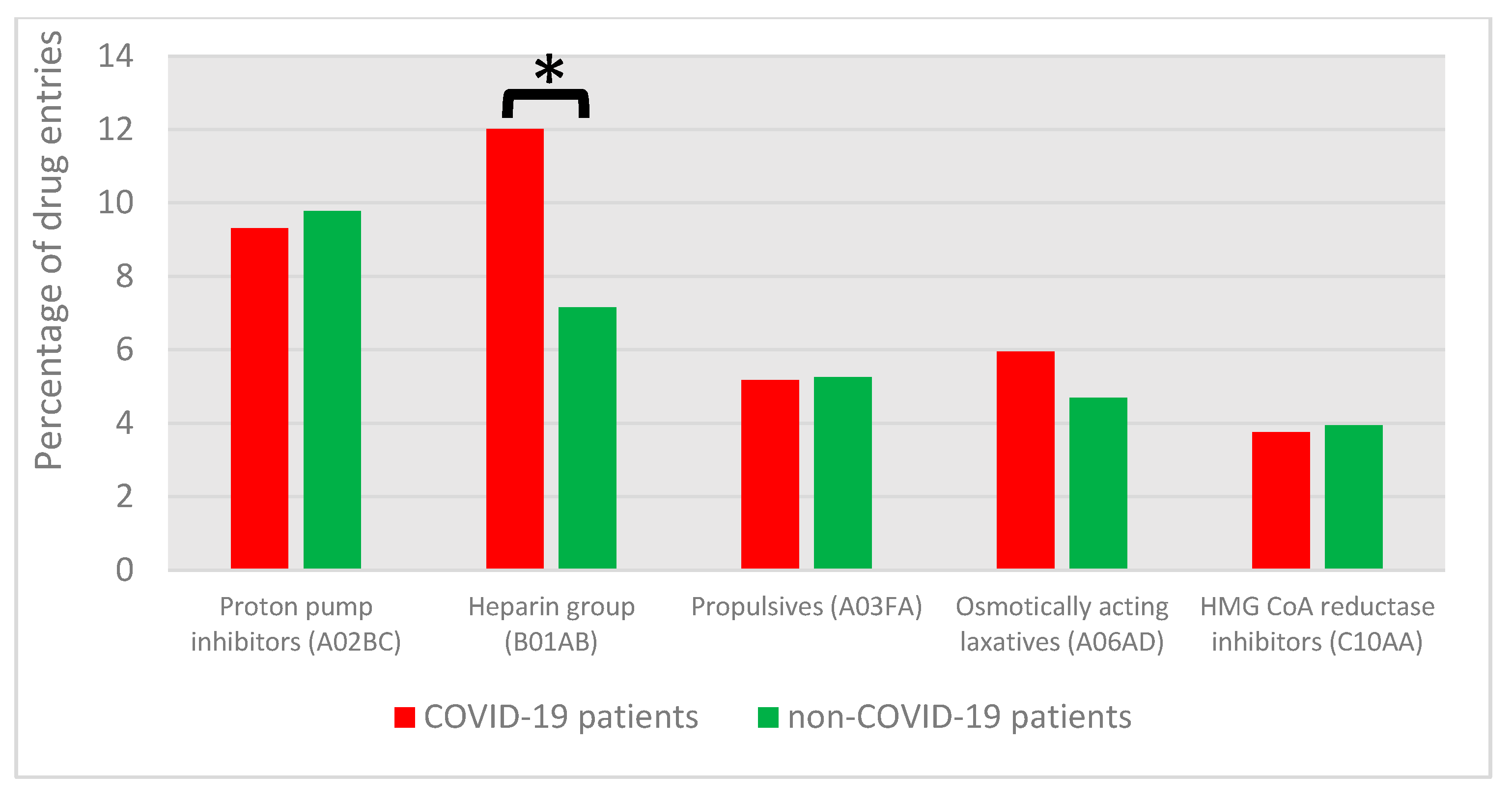 Percentage of drug entries

14
12
10
8
6
4
2
0

*

Proton pump inhibitors (A02BC)
Heparin group (B01AB)
Propulsives (A03FA)
Osmotically acting laxatives (A06AD)
HMG CoA reductase inhibitors (C10AA)

COVID-19 patients
non-COVID-19 patients